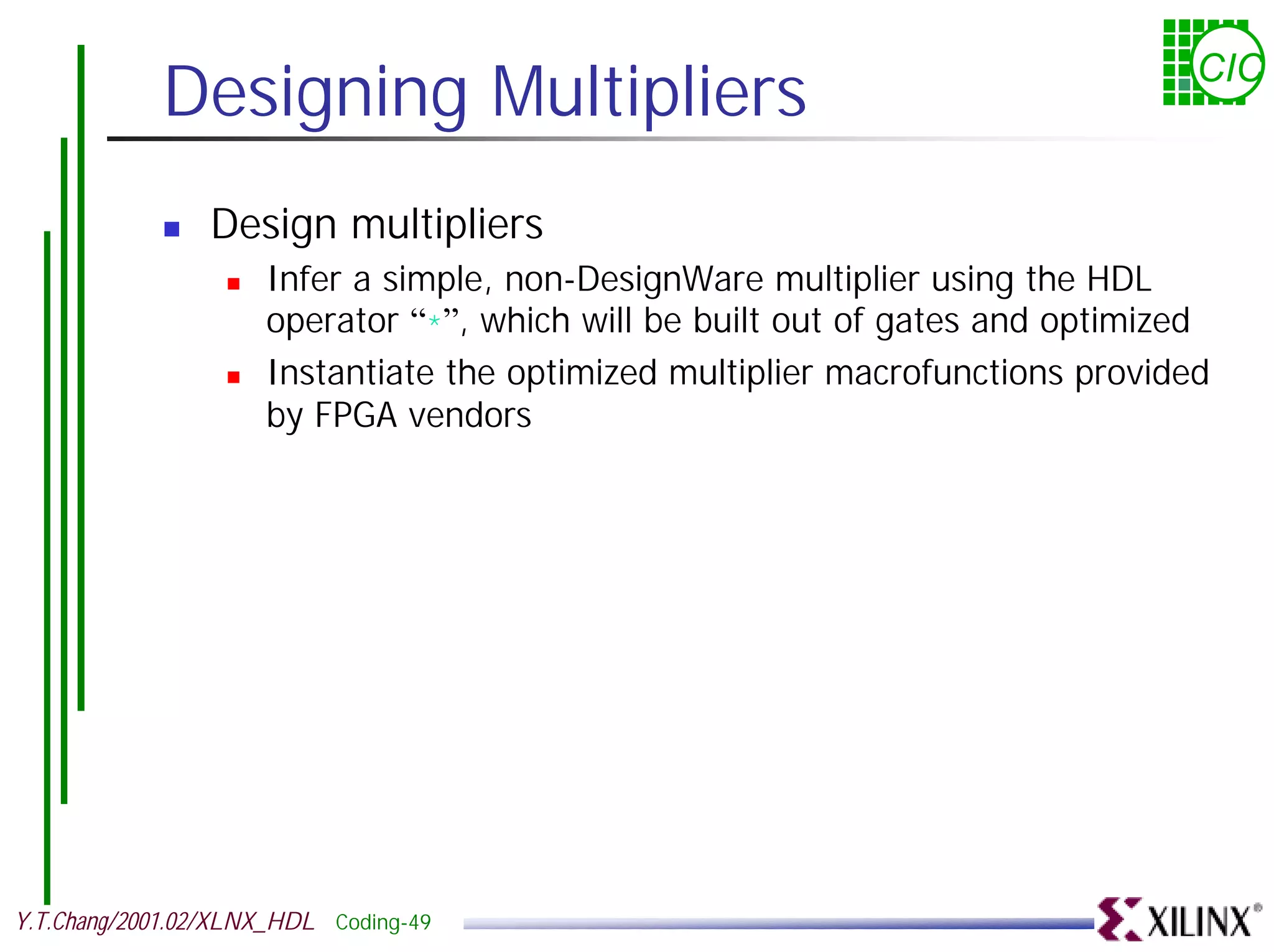 CIC

Designing Multipliers

Design multipliers

Infer a simple, non-DesignWare multiplier using the HDL operator “*”, which will be built out of gates and optimized

Instantiate the optimized multiplier macrofunctions provided by FPGA vendors

Y.T.Chang/2001.02/XLNX_HDL Coding-49

XILINX®